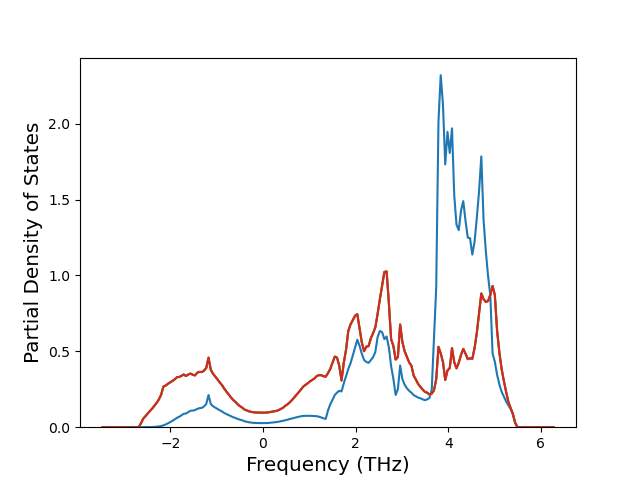 Partial Density of States

2.0
1.5
1.0
0.5
0.0

−2
0
2
4
6

Frequency (THz)